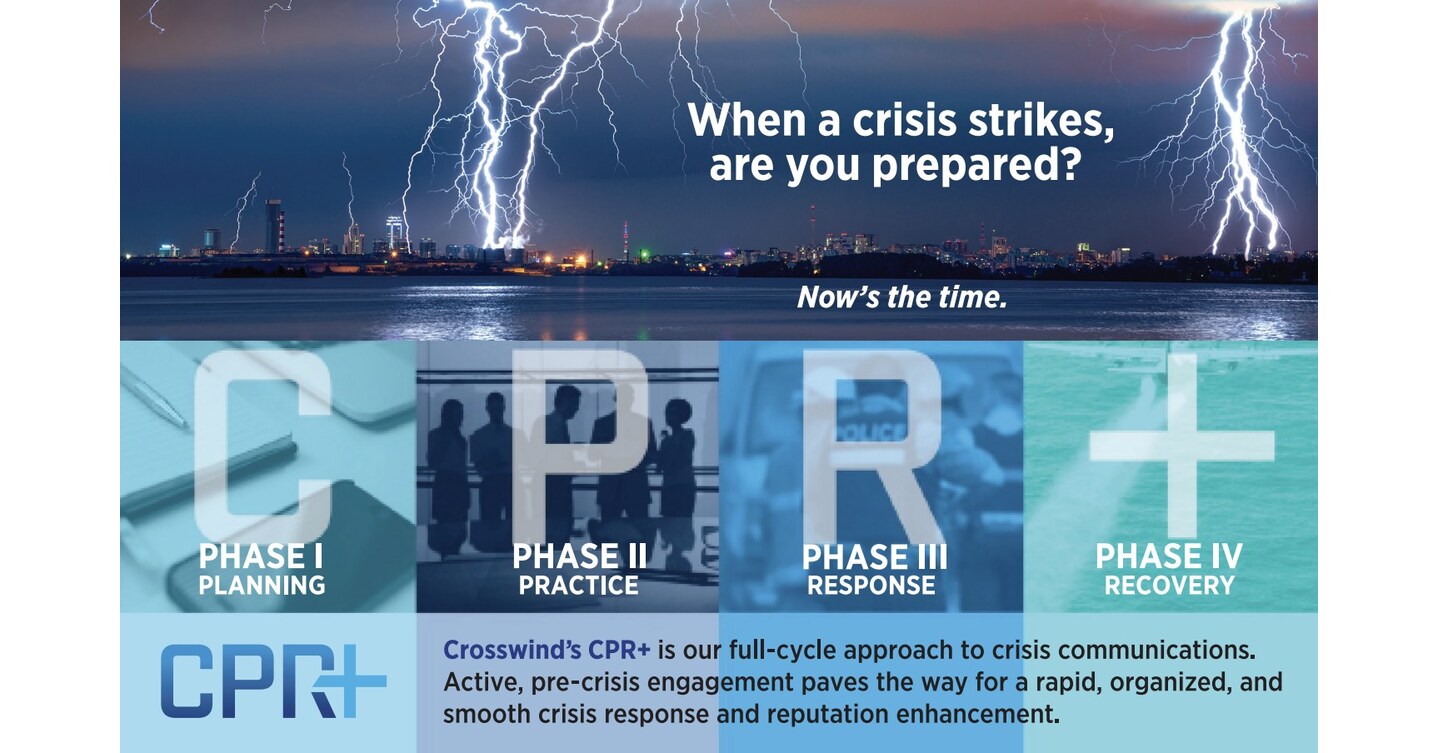 When a crisis strikes, are you prepared?

Now's the time.

C
PHASE I
PLANNING

P
PHASE II
PRACTICE

R
POLICE
PHASE III
RESPONSE

+
PHASE IV
RECOVERY

CPR+

Crosswind's CPR+ is our full-cycle approach to crisis communications. Active, pre-crisis engagement paves the way for a rapid, organized, and smooth crisis response and reputation enhancement.